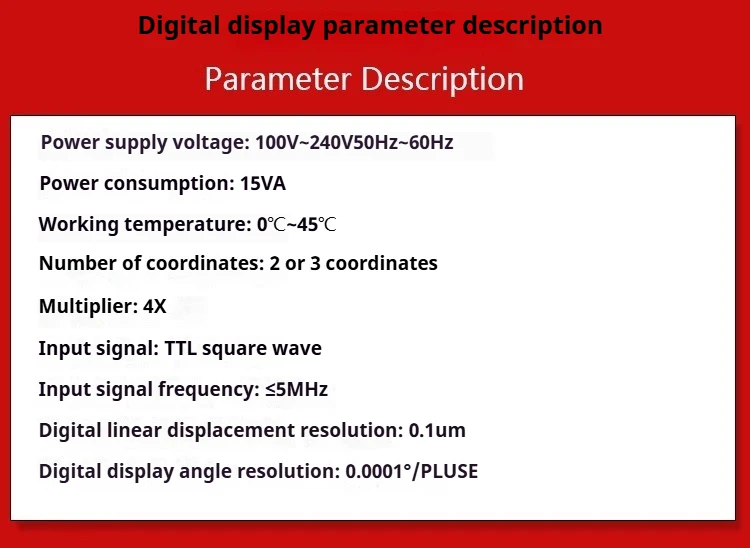 Digital display parameter description

Parameter Description

Power supply voltage: 100V~240V50Hz~60Hz

Power consumption: 15VA

Working temperature: 0℃~45℃

Number of coordinates: 2 or 3 coordinates

Multiplier: 4X

Input signal: TTL square wave

Input signal frequency: ≤5MHz

Digital linear displacement resolution: 0.1um

Digital display angle resolution: 0.0001°/PLUSE